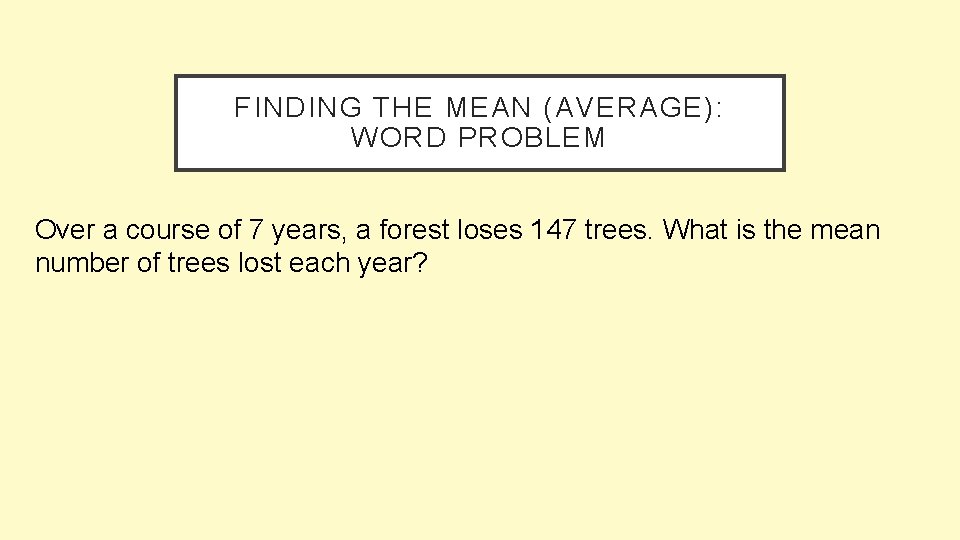 FINDING THE MEAN (AVERAGE): WORD PROBLEM

Over a course of 7 years, a forest loses 147 trees. What is the mean number of trees lost each year?